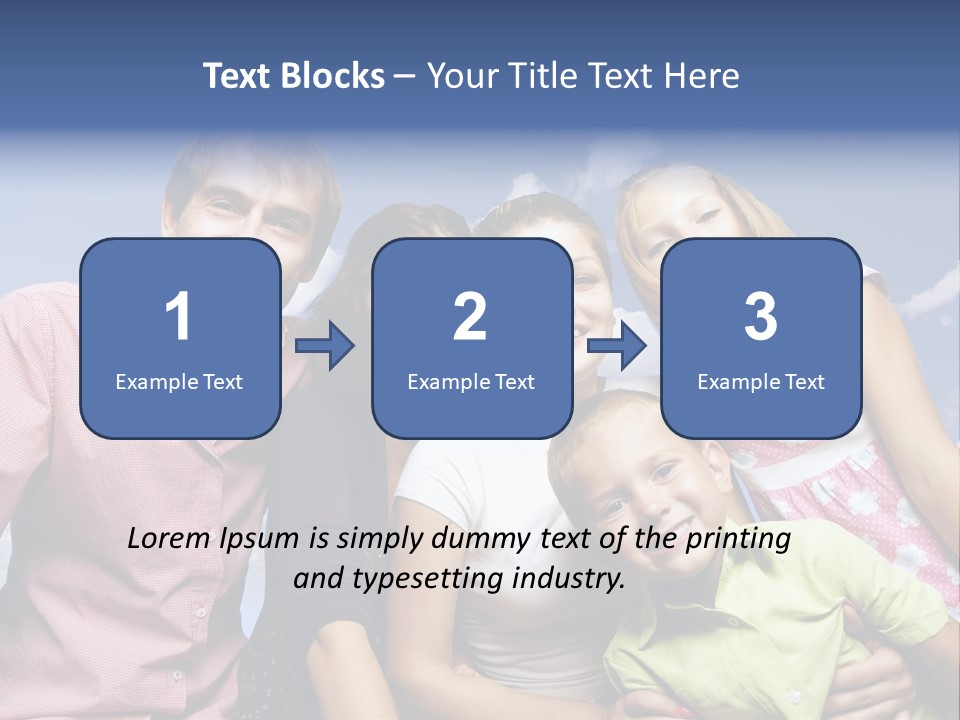 Text Blocks – Your Title Text Here

1
Example Text

2
Example Text

3
Example Text

Lorem Ipsum is simply dummy text of the printing and typesetting industry.